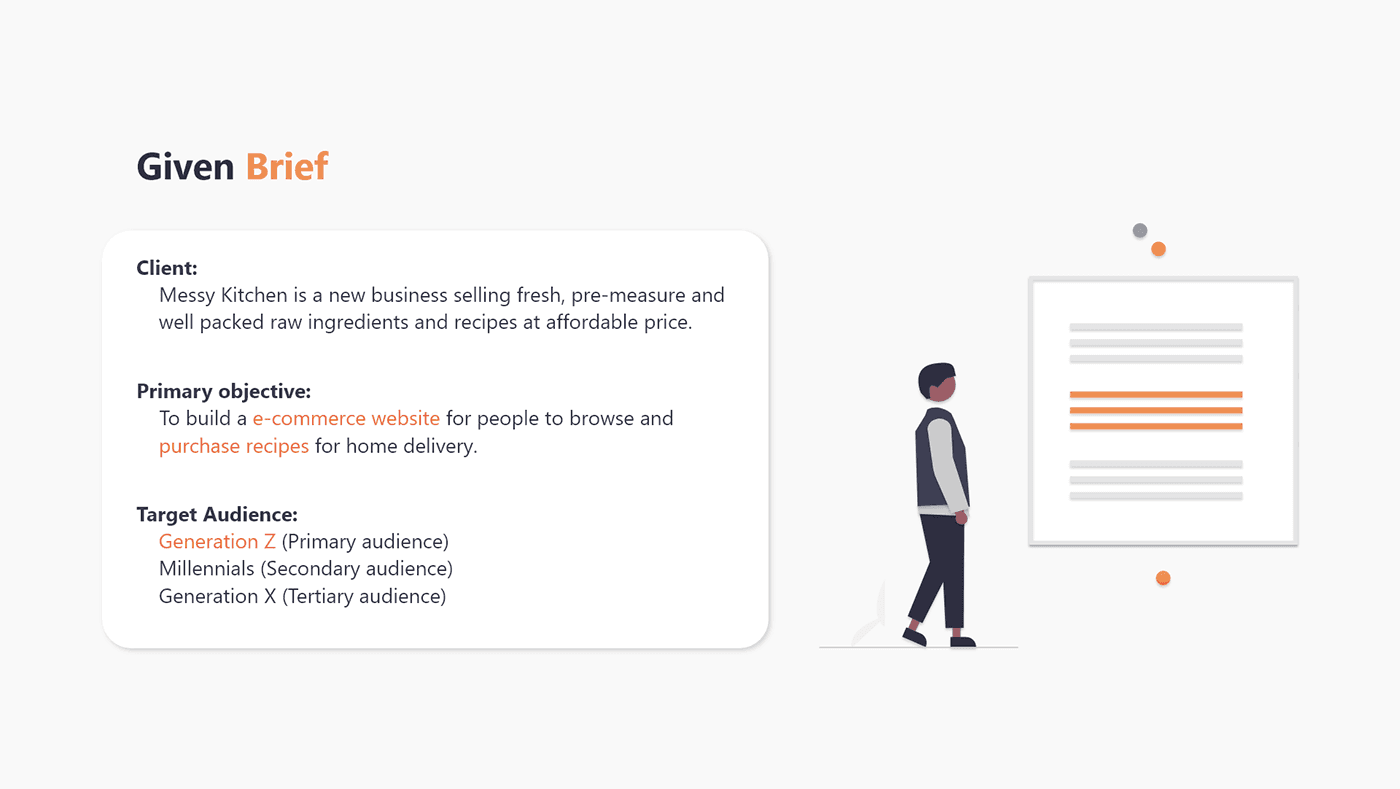 Given Brief

Client:
Messy Kitchen is a new business selling fresh, pre-measure and well packed raw ingredients and recipes at affordable price.

Primary objective:
To build a e-commerce website for people to browse and purchase recipes for home delivery.

Target Audience:
Generation Z (Primary audience)
Millennials (Secondary audience)
Generation X (Tertiary audience)